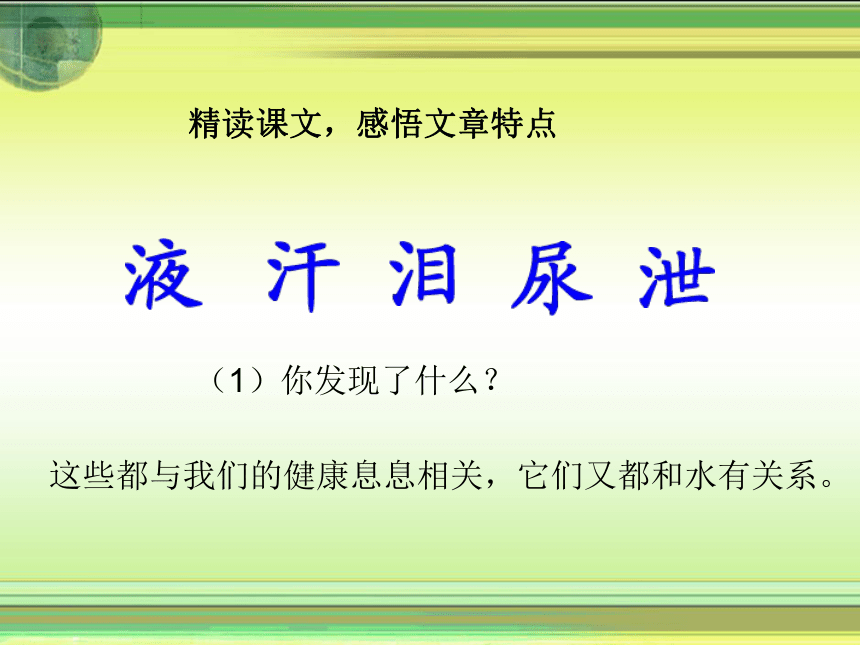 精读课文，感悟文章特点

液 汗 泪 尿 泄

（1）你发现了什么？

这些都与我们的健康息息相关，它们又都和水有关系。